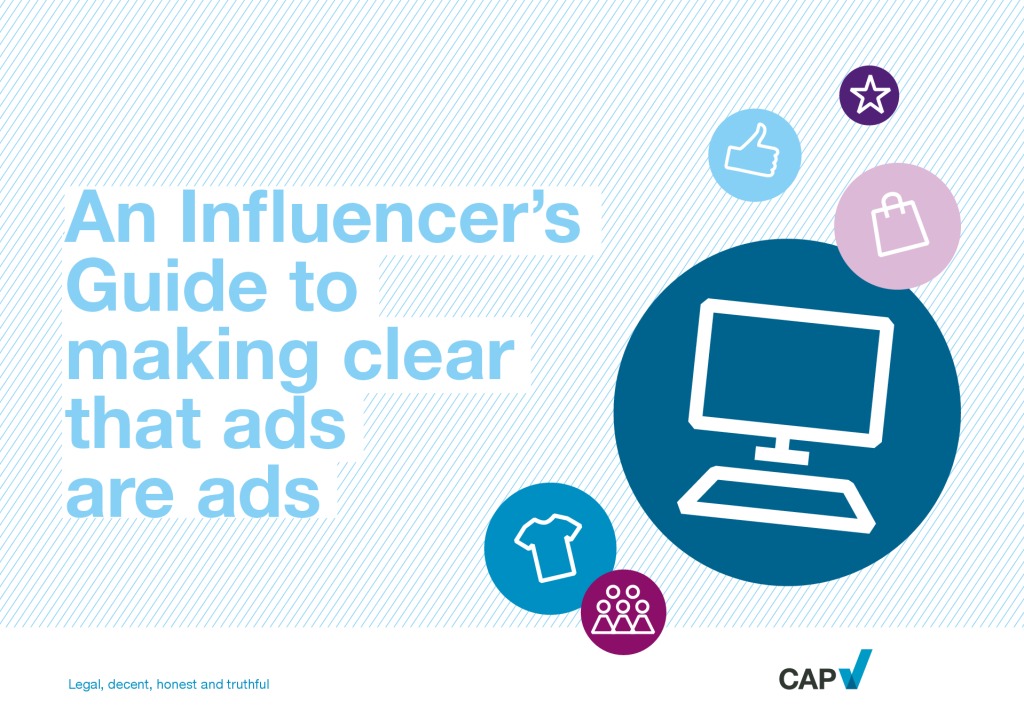 An Influencer's Guide to making clear that ads are ads

Legal, decent, honest and truthful

CAP